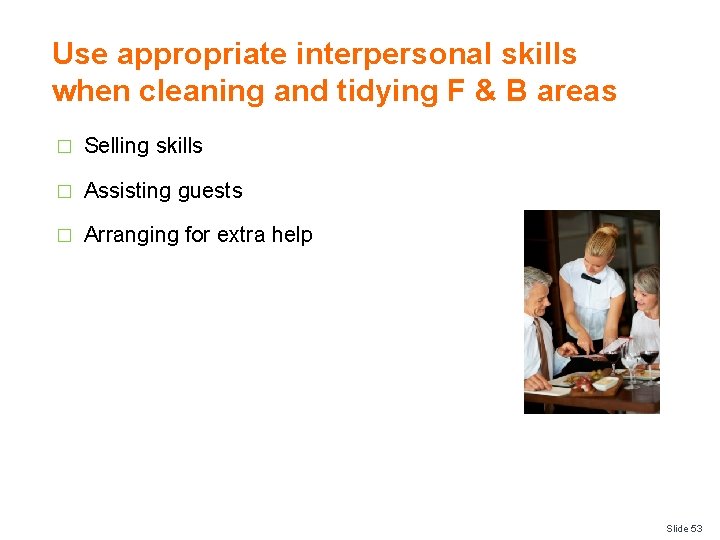 Use appropriate interpersonal skills when cleaning and tidying F & B areas

□ Selling skills

□ Assisting guests

□ Arranging for extra help

Slide 53